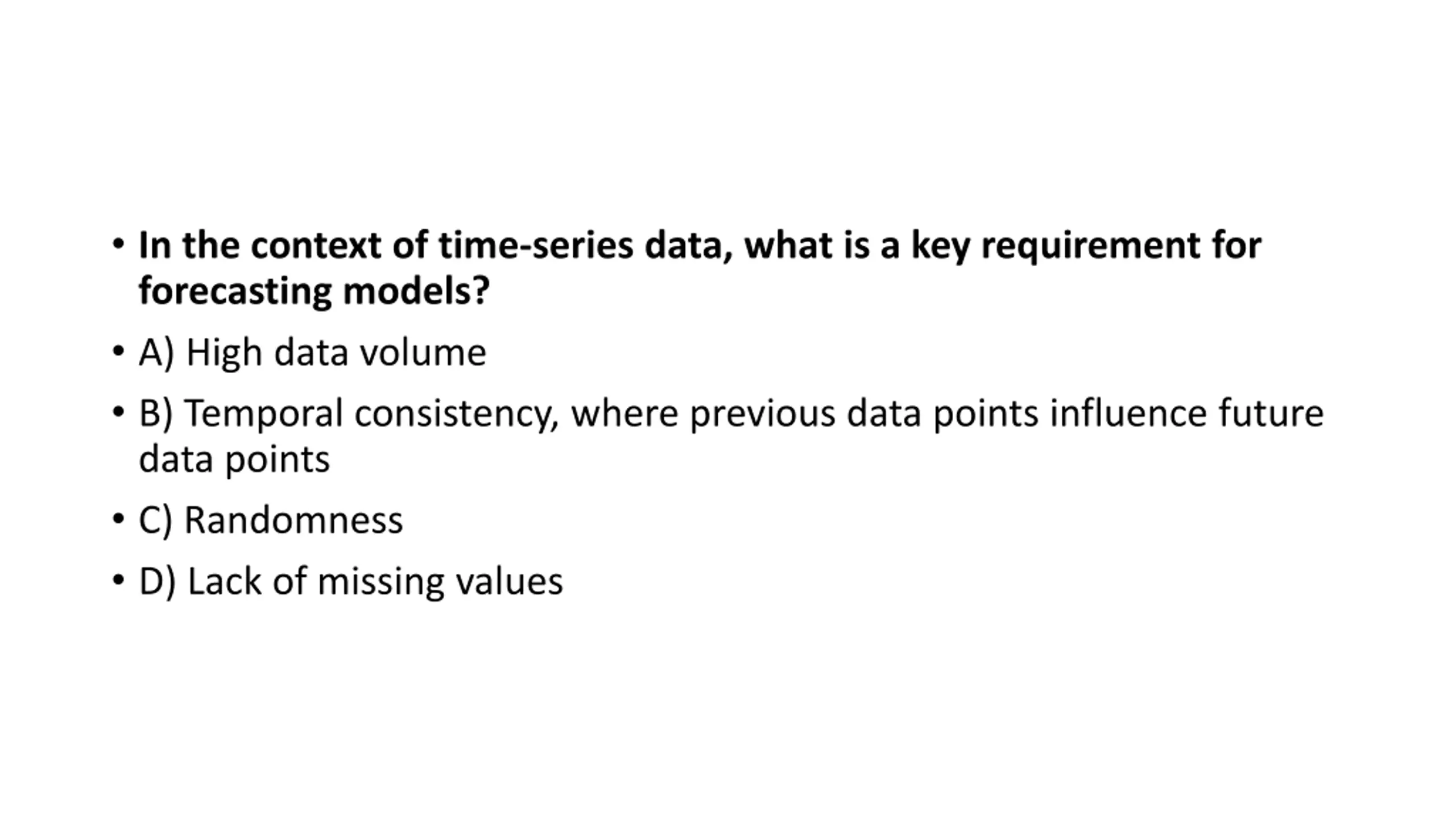 • In the context of time-series data, what is a key requirement for forecasting models?
• A) High data volume
• B) Temporal consistency, where previous data points influence future data points
• C) Randomness
• D) Lack of missing values